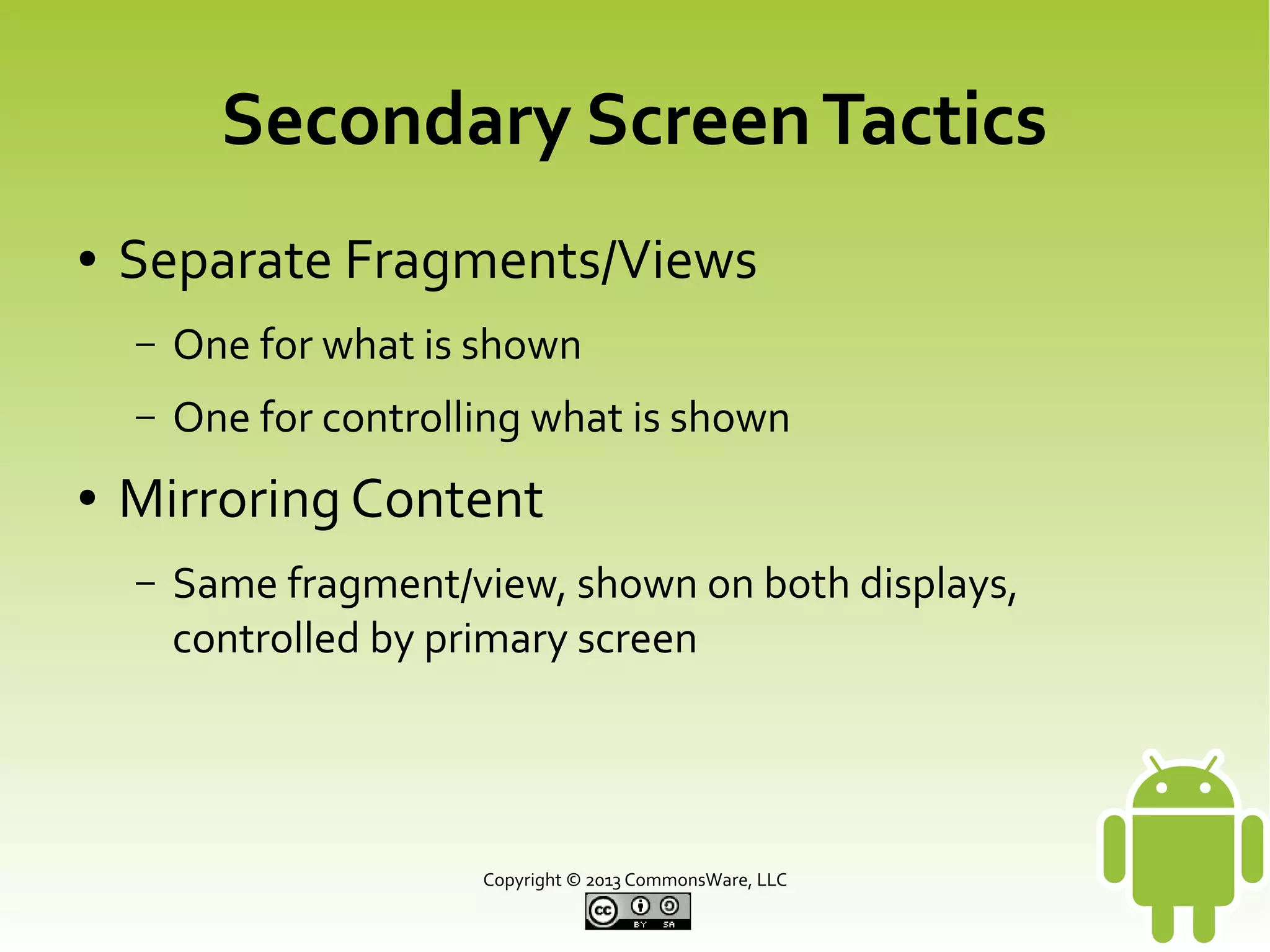 Secondary Screen Tactics

• Separate Fragments/Views

– One for what is shown

– One for controlling what is shown

• Mirroring Content

– Same fragment/view, shown on both displays, controlled by primary screen

Copyright © 2013 CommonsWare, LLC

cc BY SA